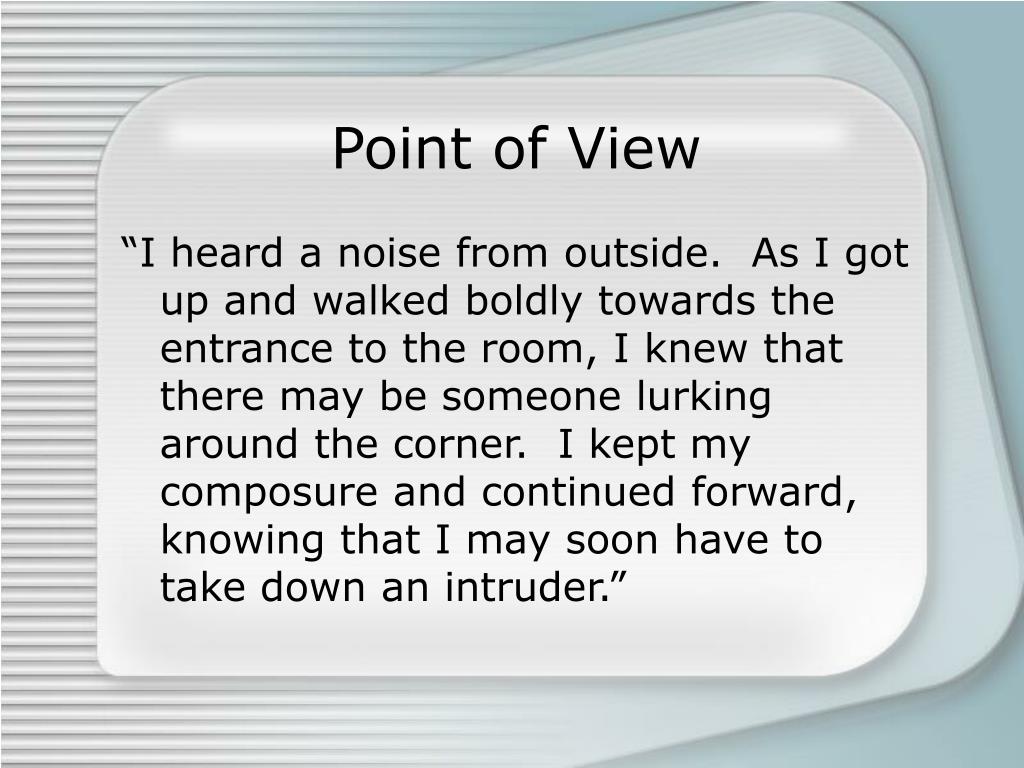 Point of View

“I heard a noise from outside. As I got up and walked boldly towards the entrance to the room, I knew that there may be someone lurking around the corner. I kept my composure and continued forward, knowing that I may soon have to take down an intruder.”